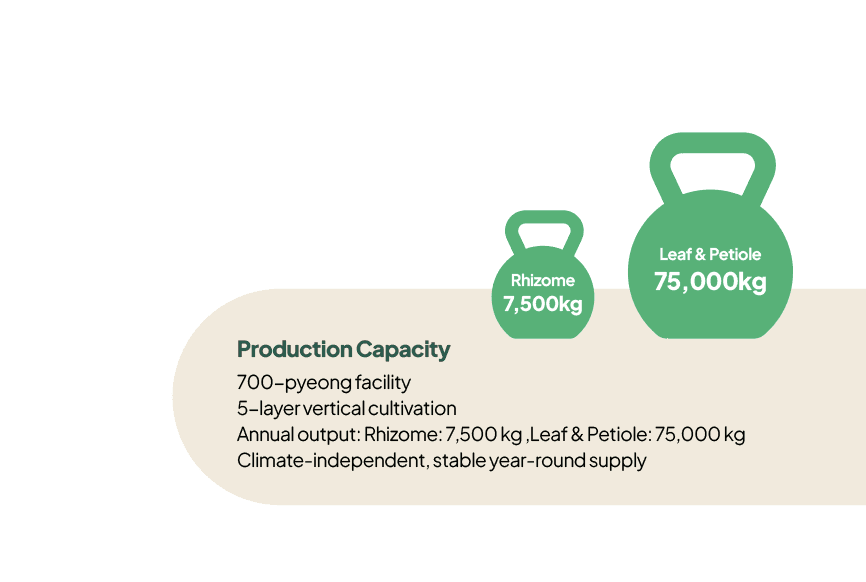 Rhizome
7,500kg

Leaf & Petiole
75,000kg

Production Capacity

700-pyeong facility
5-layer vertical cultivation
Annual output: Rhizome: 7,500 kg ,Leaf & Petiole: 75,000 kg
Climate-independent, stable year-round supply